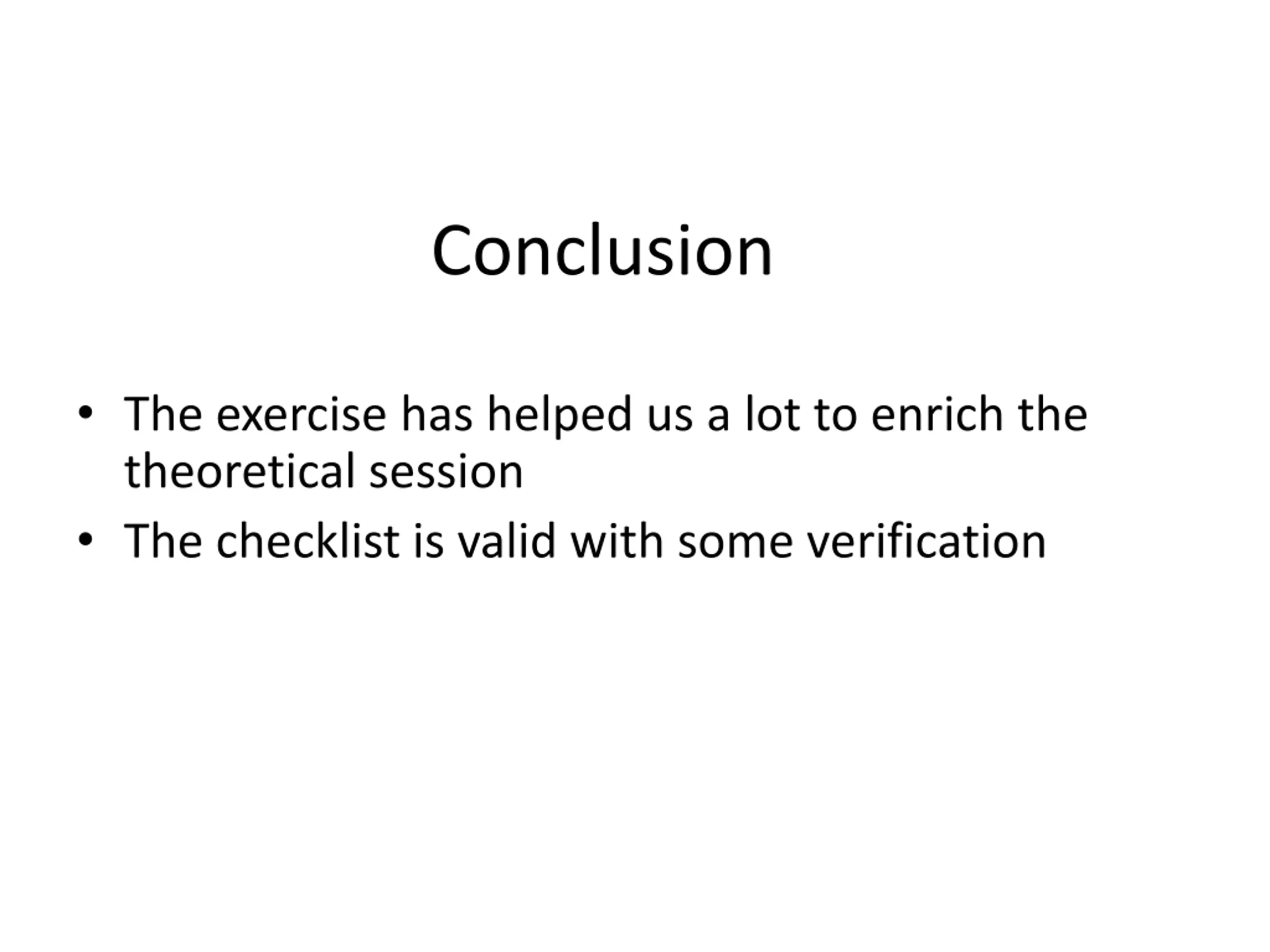 Conclusion

• The exercise has helped us a lot to enrich the theoretical session
• The checklist is valid with some verification